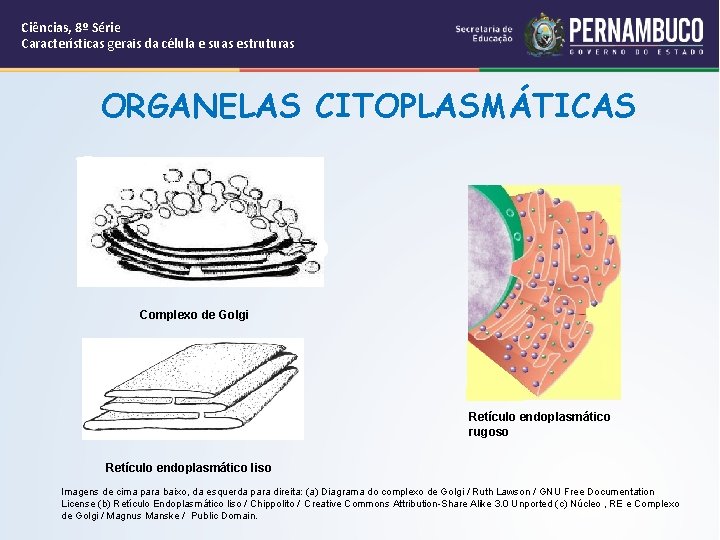 Ciências, 8º Série
Características gerais da célula e suas estruturas

Secretaria de Educação

PERNAMBUCO
GOVERNO DO ESTADO

ORGANELAS CITOPLASMÁTICAS

Complexo de Golgi

Retículo endoplasmático liso

Retículo endoplasmático rugoso

Imagens de cima para baixo, da esquerda para direita: (a) Diagrama do complexo de Golgi / Ruth Lawson / GNU Free Documentation License (b) Retículo Endoplasmático liso / Chippolito / Creative Commons Attribution-Share Alike 3.0 Unported (c) Núcleo , RE e Complexo de Golgi / Magnus Manske / Public Domain.